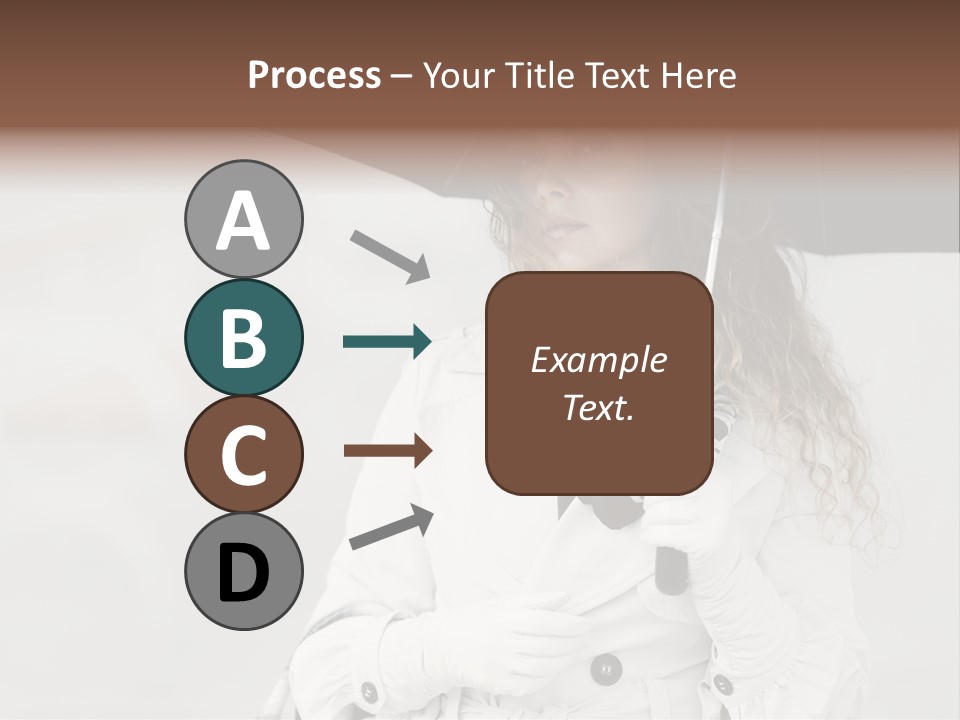 Process – Your Title Text Here

A

B

C

D

Example Text.